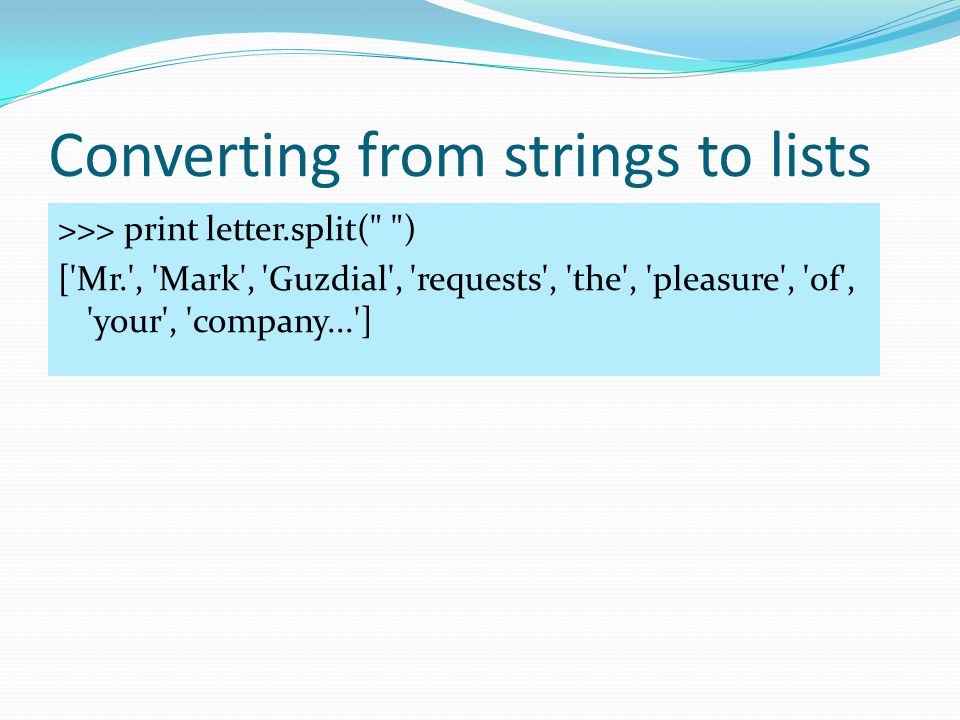 Converting from strings to lists

>>> print letter.split(" ")
['Mr.', 'Mark', 'Guzdial', 'requests', 'the', 'pleasure', 'of', 'your', 'company...']